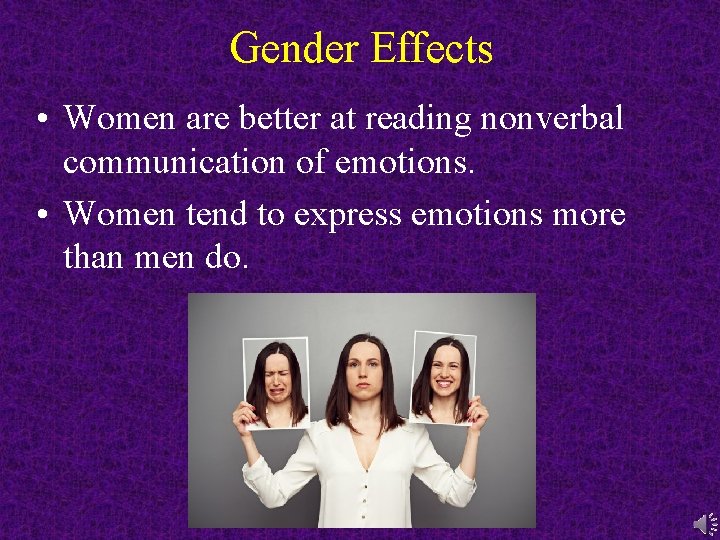 Gender Effects

• Women are better at reading nonverbal communication of emotions.

• Women tend to express emotions more than men do.